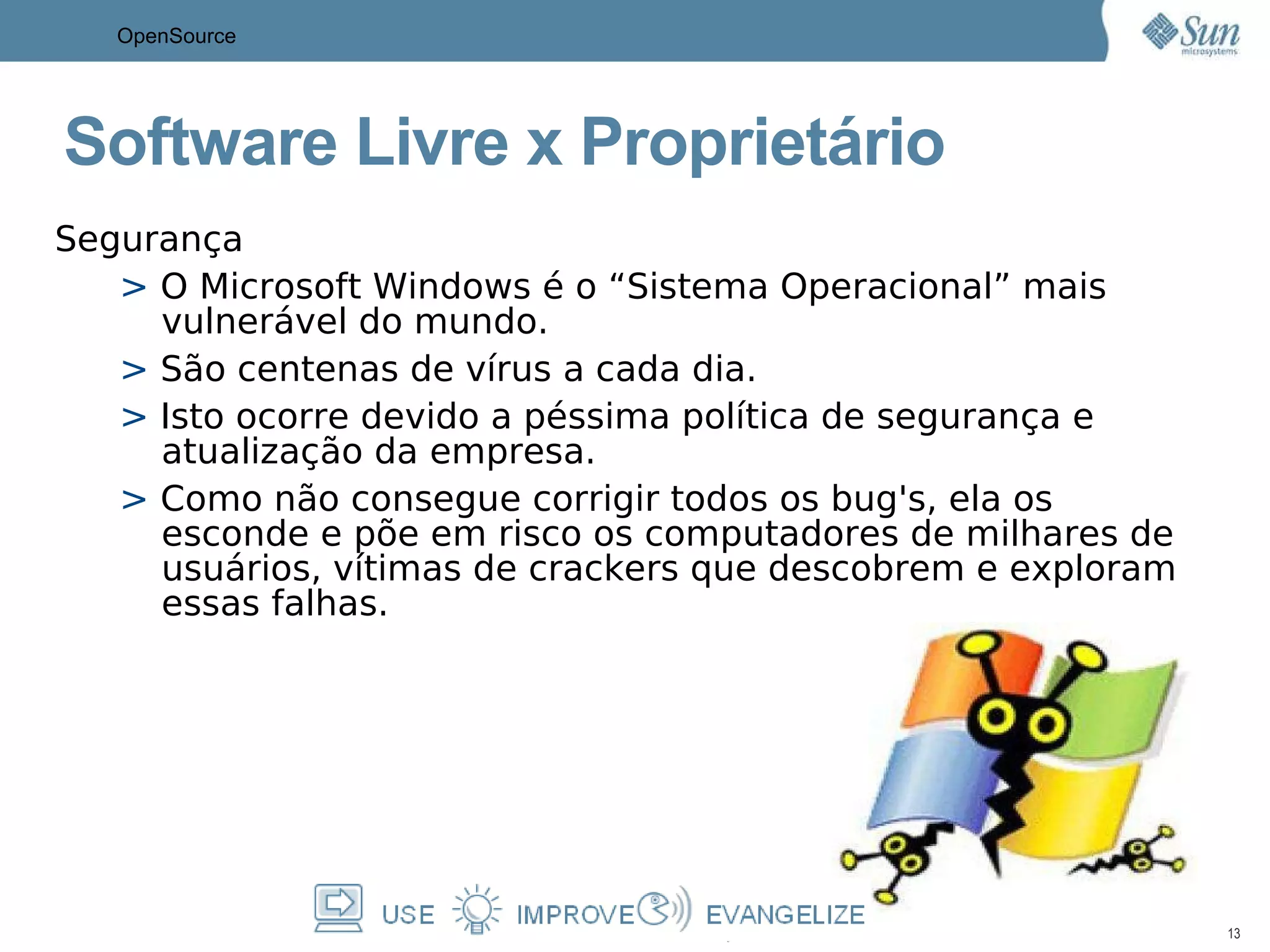 OpenSource

Sun microsystems

Software Livre x Proprietário

Segurança

> O Microsoft Windows é o “Sistema Operacional” mais vulnerável do mundo.

> São centenas de vírus a cada dia.

> Isto ocorre devido a péssima política de segurança e atualização da empresa.

> Como não consegue corrigir todos os bug's, ela os esconde e põe em risco os computadores de milhares de usuários, vítimas de crackers que descobrem e exploram essas falhas.

USE IMPROVE EVANGELIZE

13